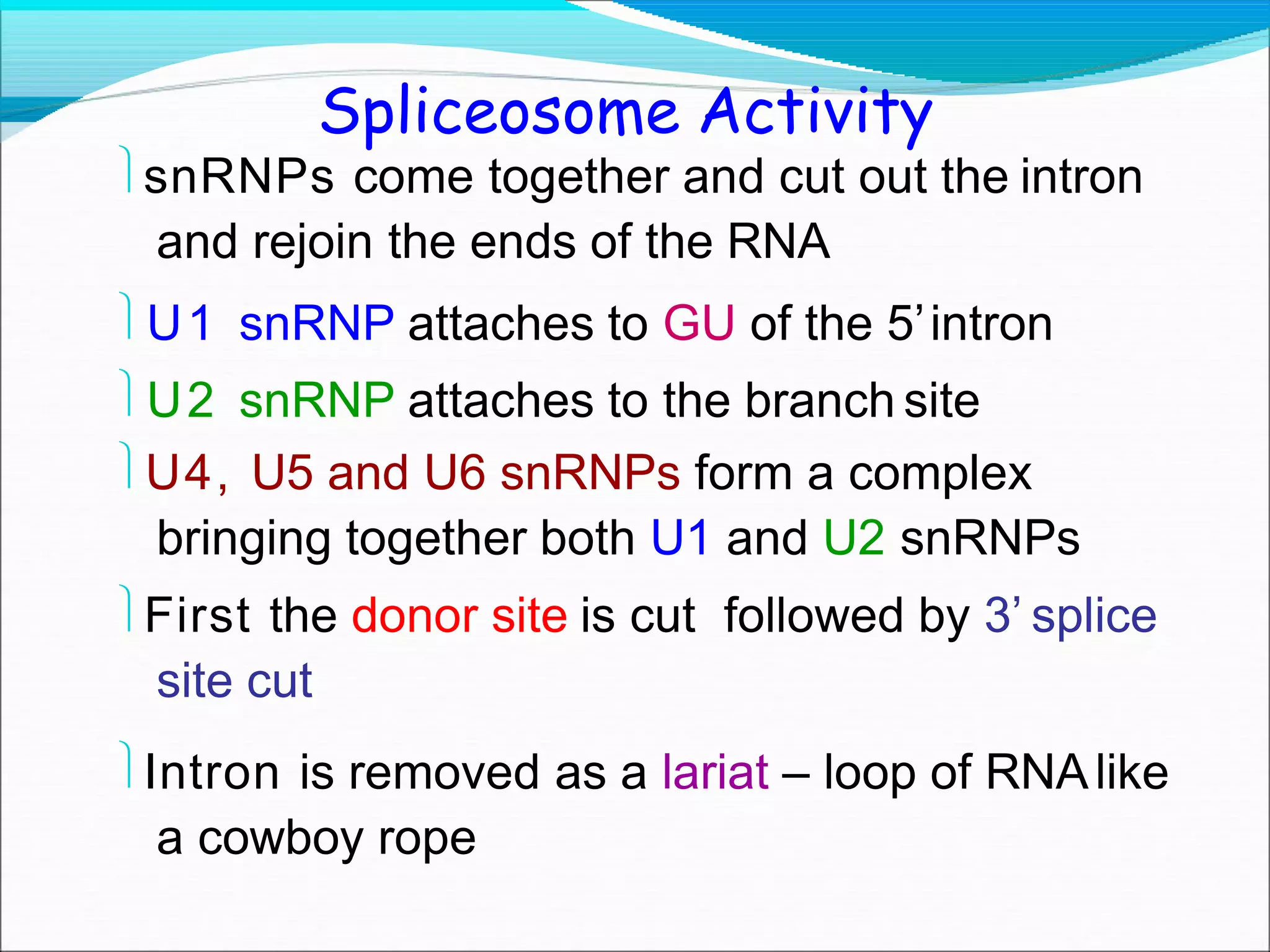 Spliceosome Activity

snRNPs come together and cut out the intron and rejoin the ends of the RNA

U1 snRNP attaches to GU of the 5' intron

U2 snRNP attaches to the branch site

U4, U5 and U6 snRNPs form a complex bringing together both U1 and U2 snRNPs

First the donor site is cut followed by 3' splice site cut

Intron is removed as a lariat – loop of RNA like a cowboy rope